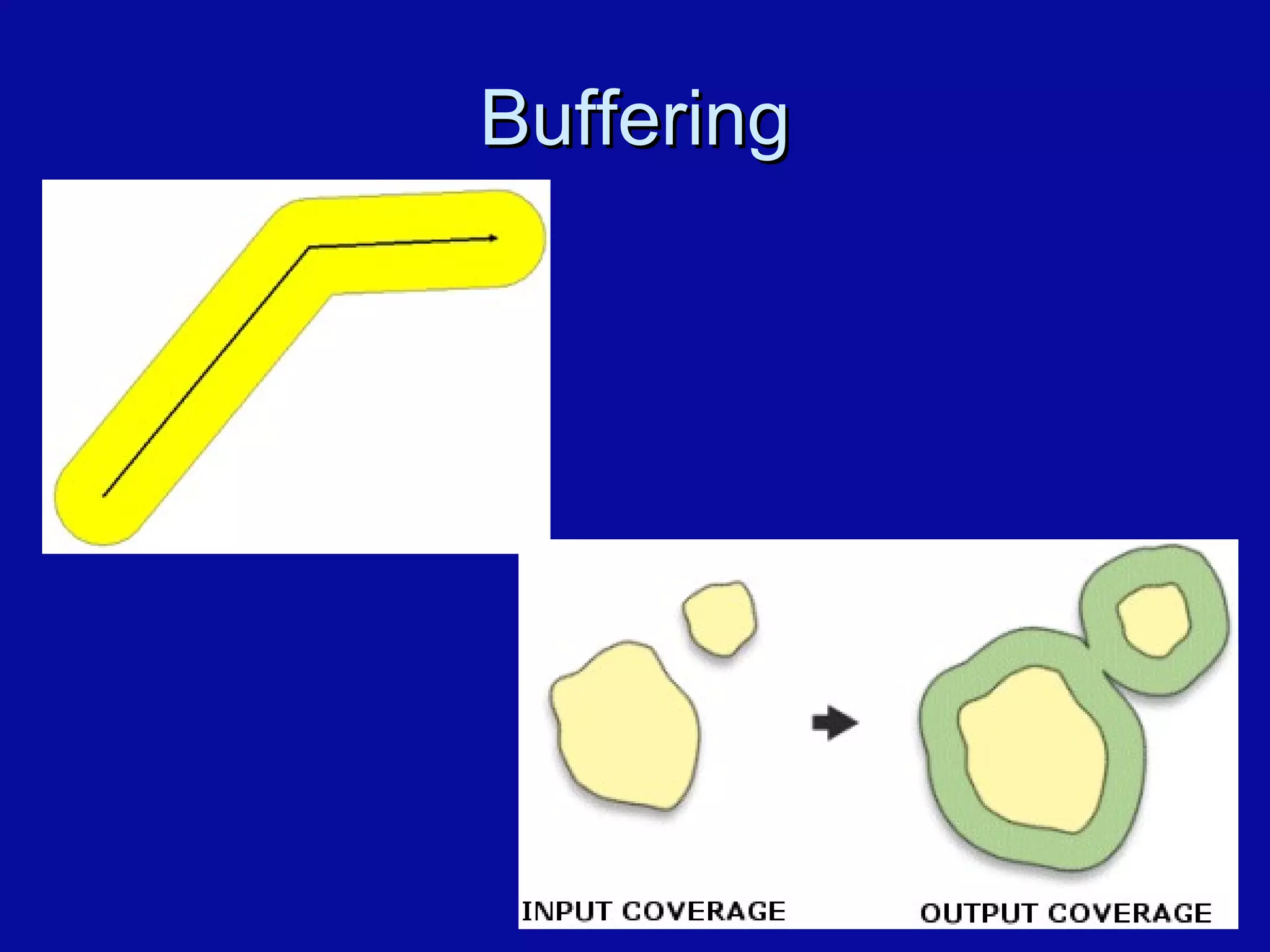 Buffering

INPUT COVERAGE

OUTPUT COVERAGE